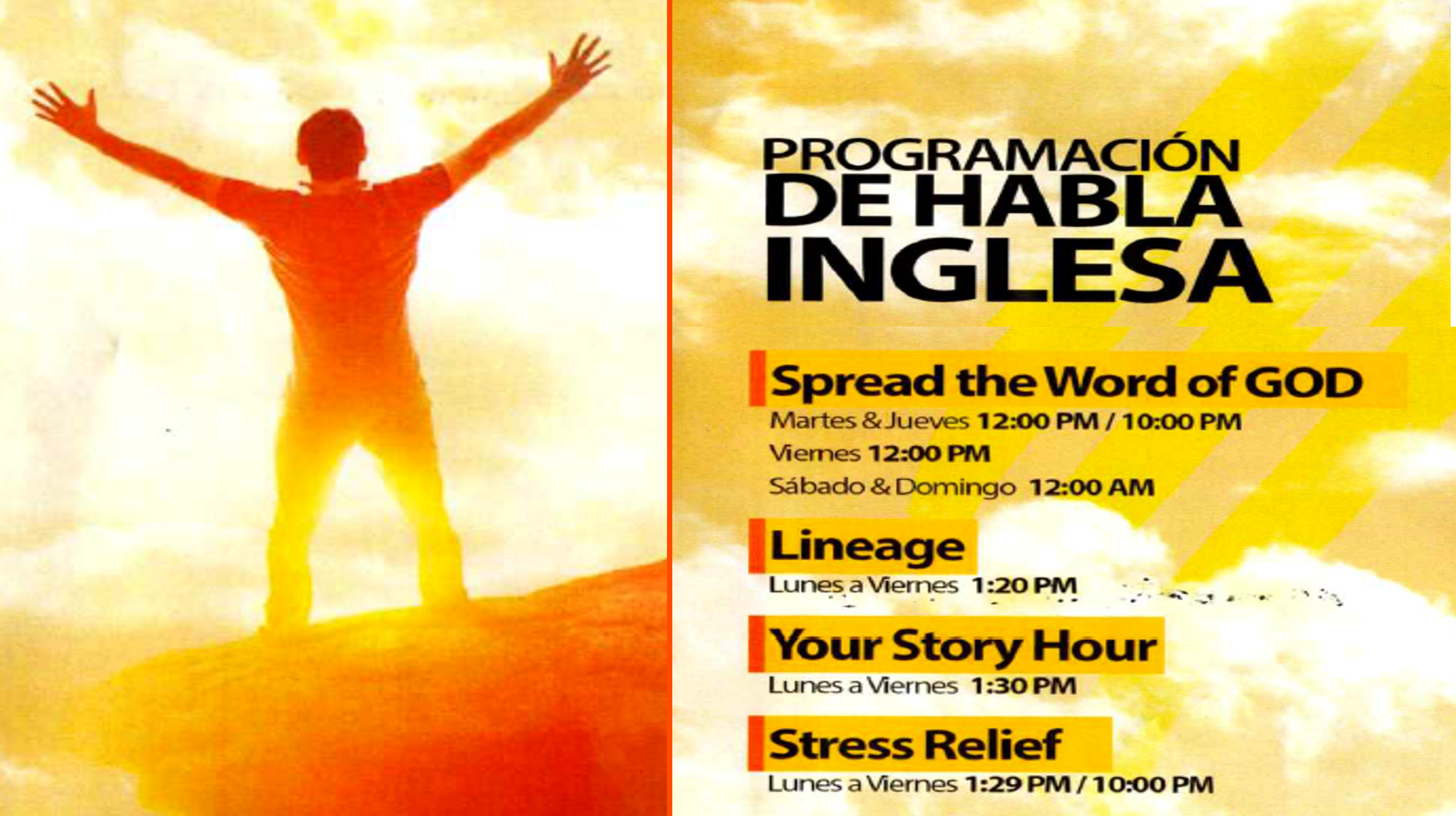 PROGRAMACIÓN DE HABLA INGLESA

Spread the Word of GOD
Martes & Jueves 12:00 PM / 10:00 PM
Viernes 12:00 PM
Sábado & Domingo 12:00 AM

Lineage
Lunes a Viernes 1:20 PM

Your Story Hour
Lunes a Viernes 1:30 PM

Stress Relief
Lunes a Viernes 1:29 PM / 10:00 PM